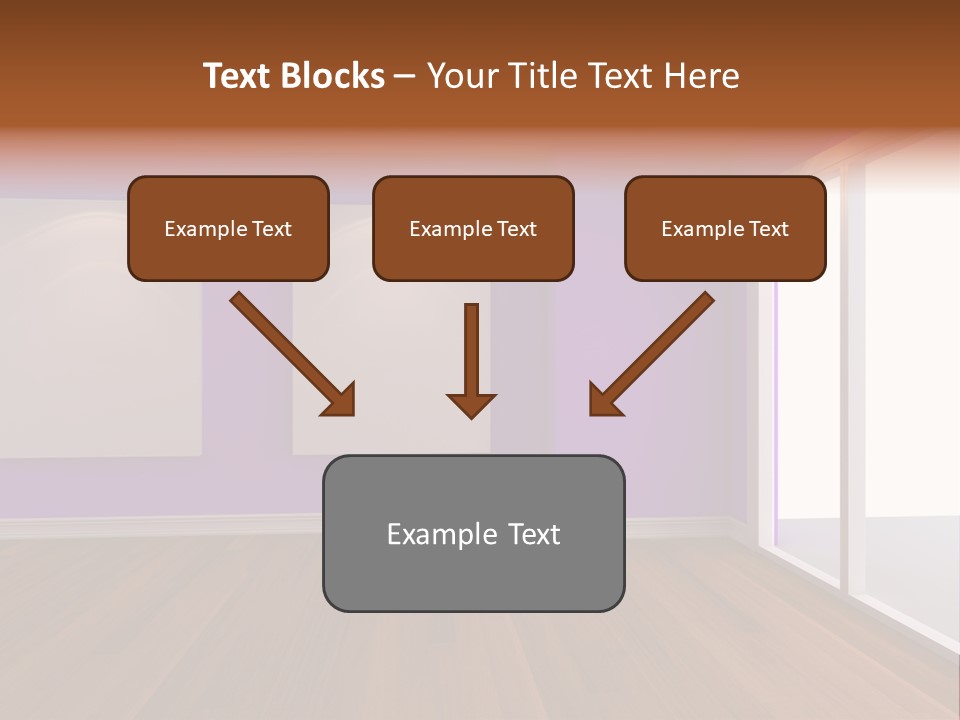 Text Blocks – Your Title Text Here

Example Text

Example Text

Example Text

Example Text